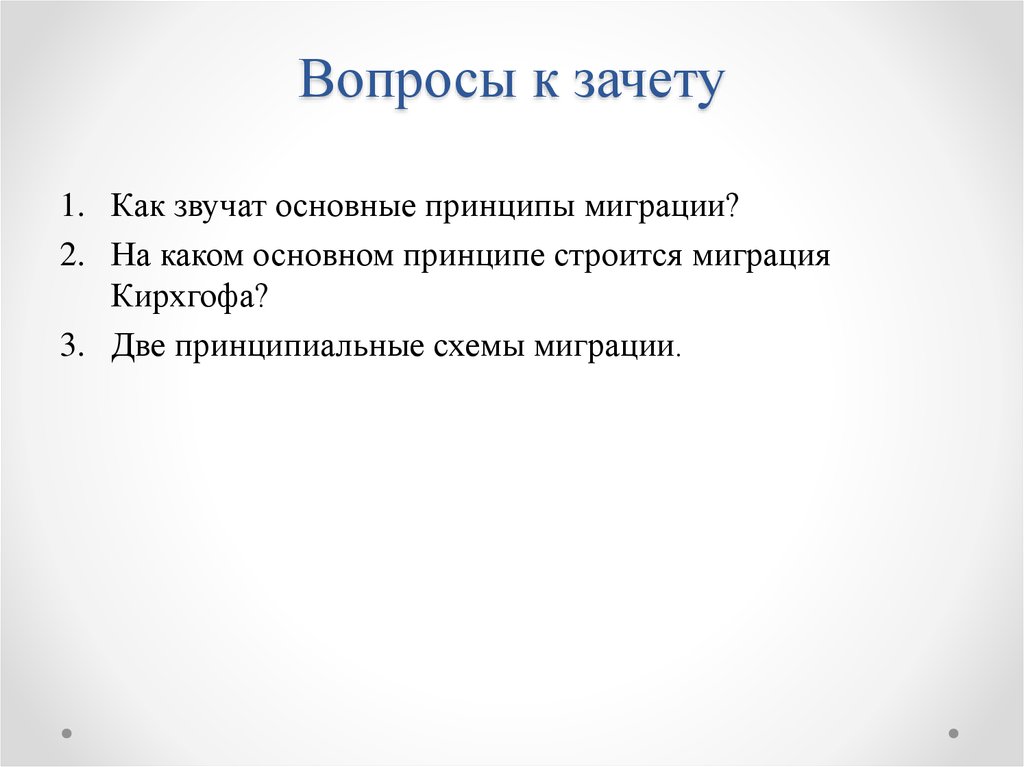 Вопросы к зачету

1. Как звучат основные принципы миграции?
2. На каком основном принципе строится миграция Кирхгофа?
3. Две принципиальные схемы миграции.